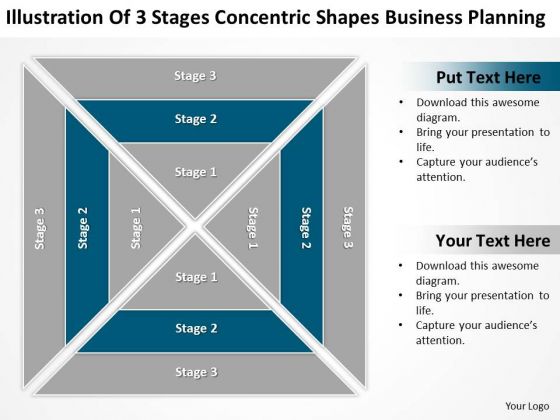 Illustration Of 3 Stages Concentric Shapes Business Planning

Stage 3

Stage 2

Stage 1

Stage 3

Stage 2

Stage 1

Stage 1

Stage 2

Stage 3

Stage 1

Stage 2

Stage 3

Put Text Here

• Download this awesome diagram.
• Bring your presentation to life.
• Capture your audience's attention.

Your Text Here

• Download this awesome diagram.
• Bring your presentation to life.
• Capture your audience's attention.

Your Logo